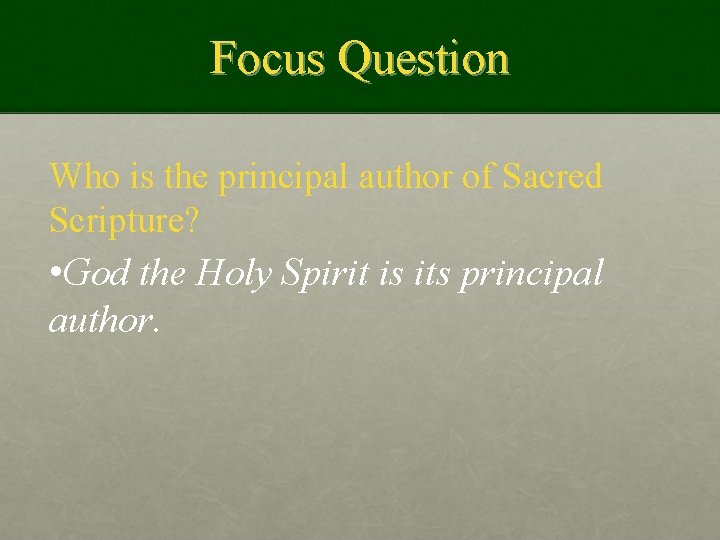 Focus Question

Who is the principal author of Sacred Scripture?

•God the Holy Spirit is its principal author.